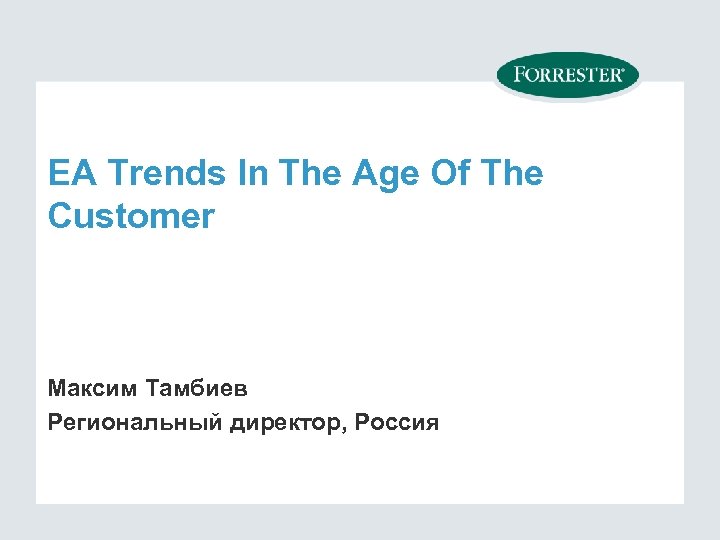 FORRESTER®

EA Trends In The Age Of The Customer

Максим Тамбиев
Региональный директор, Россия